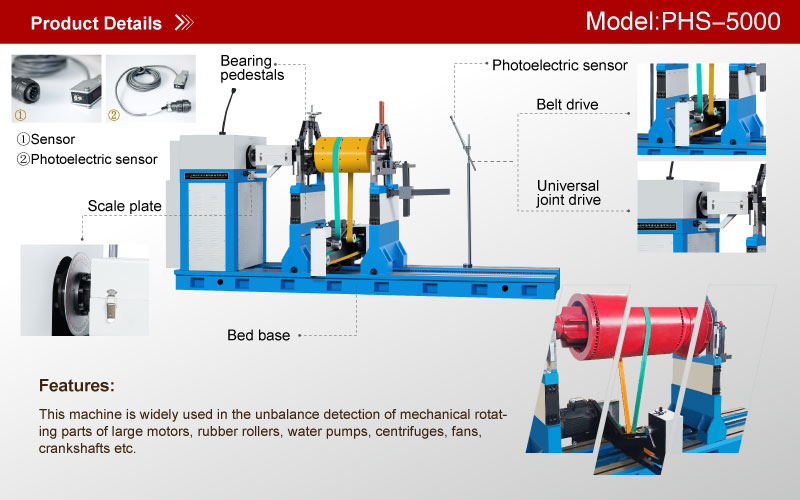 Product Details

Model:PHS–5000

①

②

①Sensor
②Photoelectric sensor

Bearing pedestals

Photoelectric sensor

Belt drive

Universal joint drive

Scale plate

Bed base

Features:

This machine is widely used in the unbalance detection of mechanical rotating parts of large motors, rubber rollers, water pumps, centrifuges, fans, crankshafts etc.